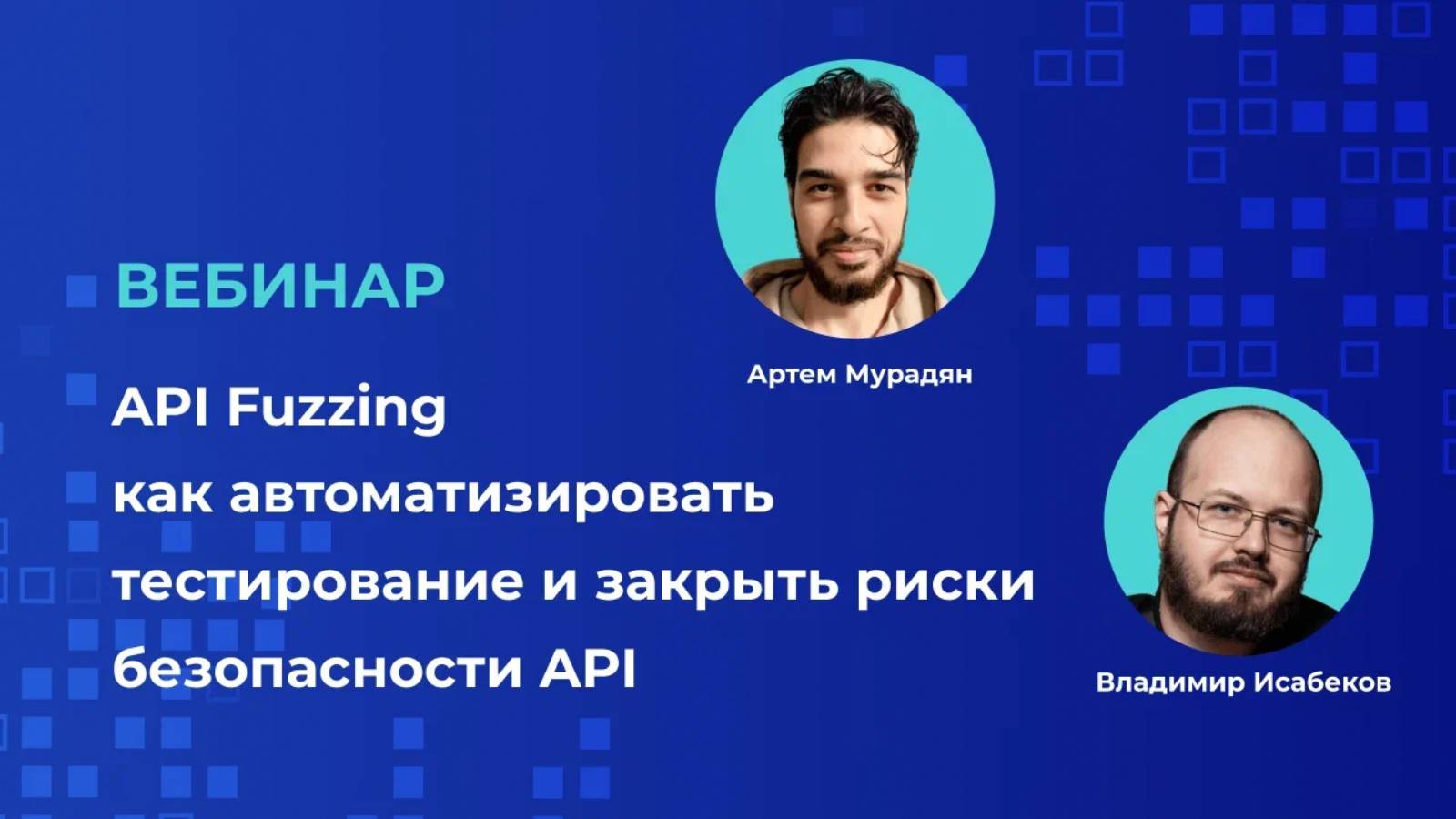 ВЕБИНАР

API Fuzzing
как автоматизировать тестирование и закрыть риски безопасности API

Артем Мурадян

Владимир Исабеков